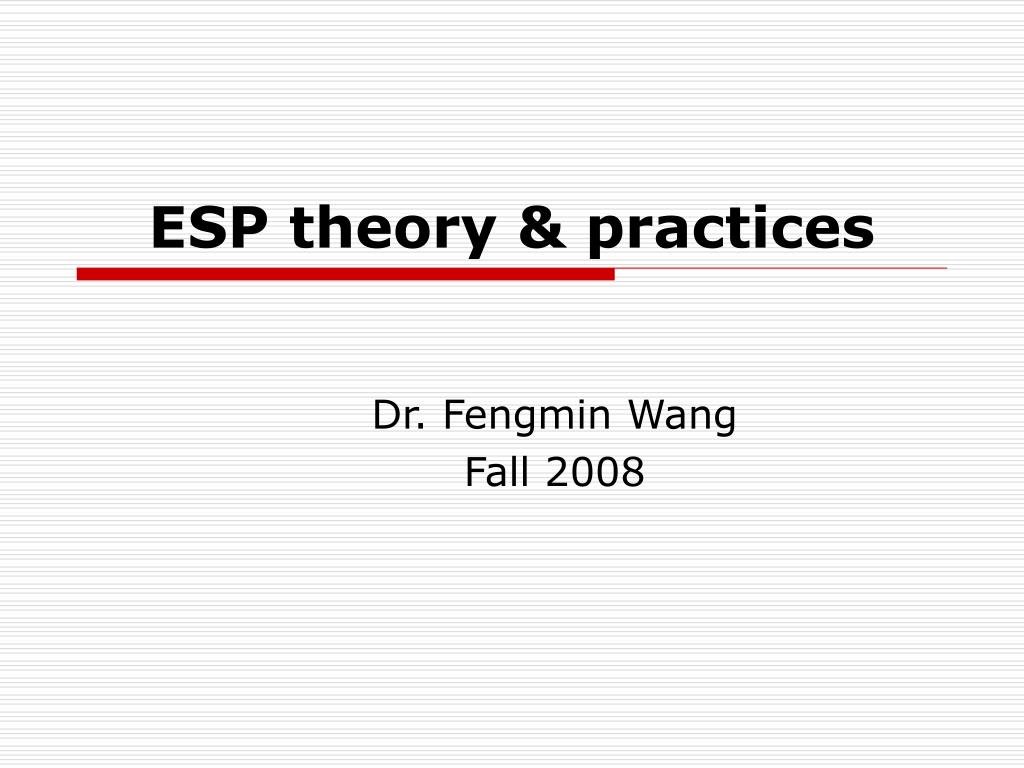 ESP theory & practices

Dr. Fengmin Wang
Fall 2008